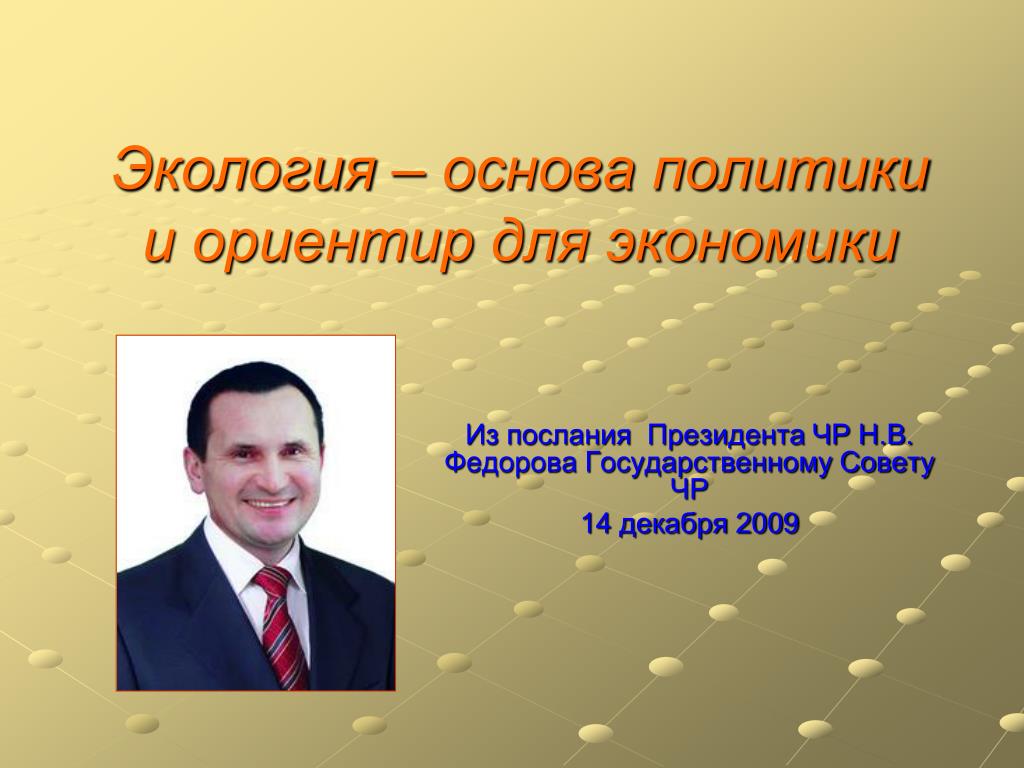 Экология – основа политики и ориентир для экономики

Из послания Президента ЧР Н.В. Федорова Государственному Совету ЧР
14 декабря 2009